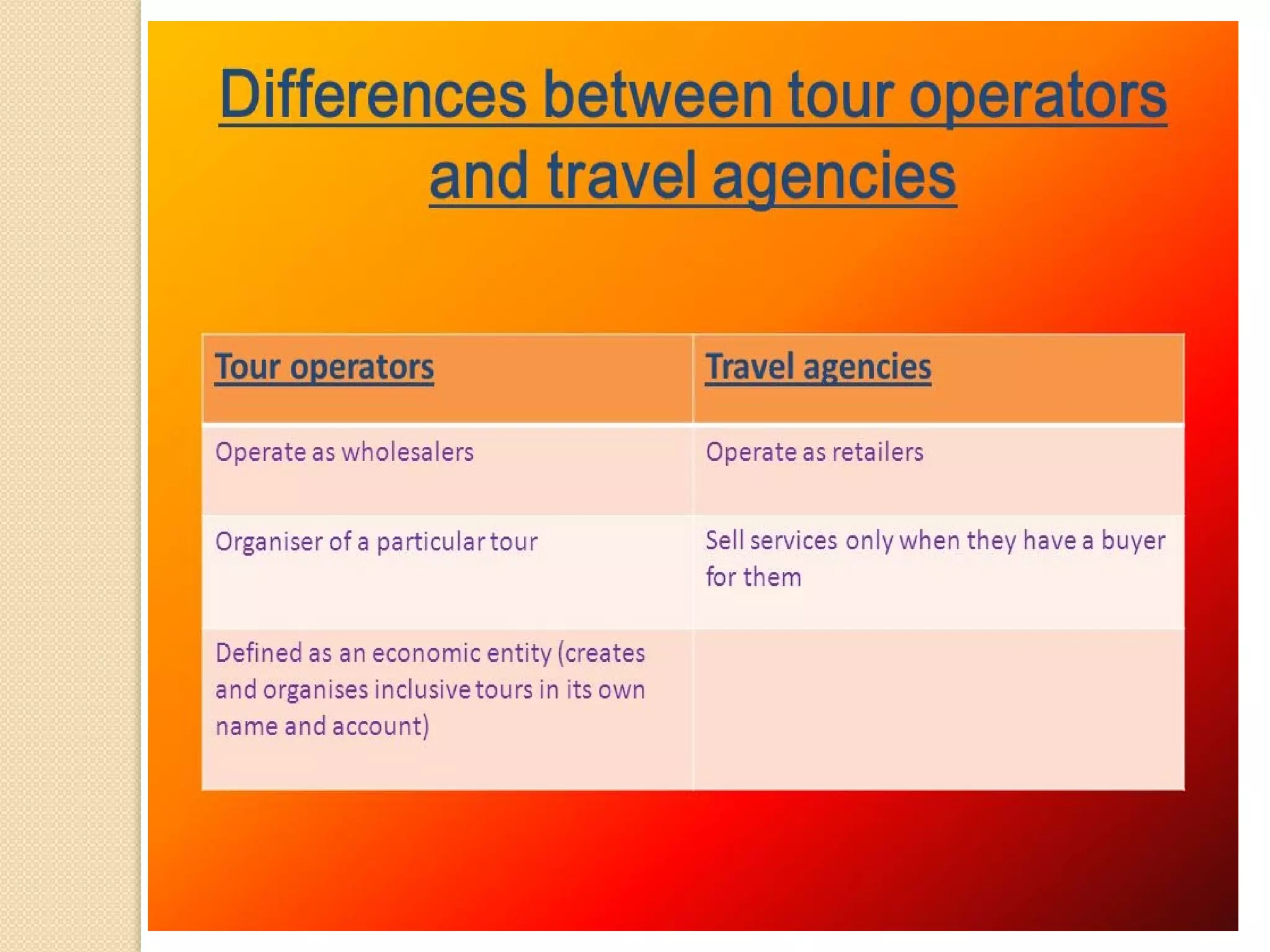 Differences between tour operators and travel agencies

| Tour operators | Travel agencies |
|---|---|
| Operate as wholesalers | Operate as retailers |
| Organiser of a particular tour | Sell services only when they have a buyer for them |
| Defined as an economic entity (creates and organises inclusive tours in its own name and account) | |